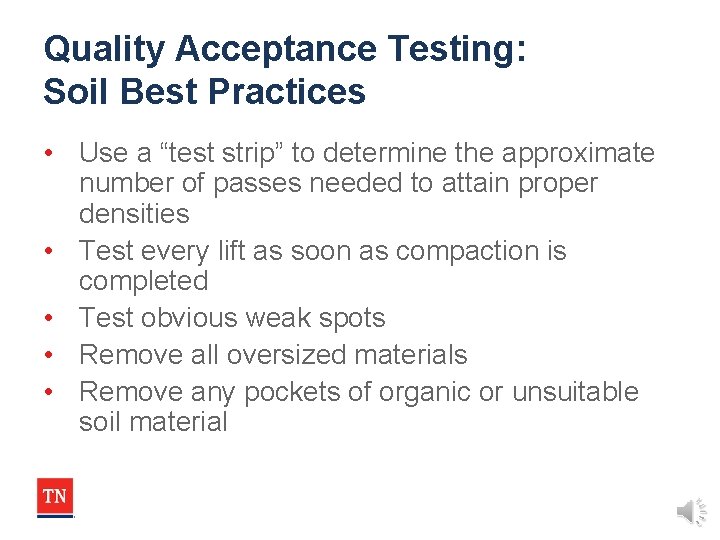 Quality Acceptance Testing:
Soil Best Practices

• Use a “test strip” to determine the approximate number of passes needed to attain proper densities
• Test every lift as soon as compaction is completed
• Test obvious weak spots
• Remove all oversized materials
• Remove any pockets of organic or unsuitable soil material

TN